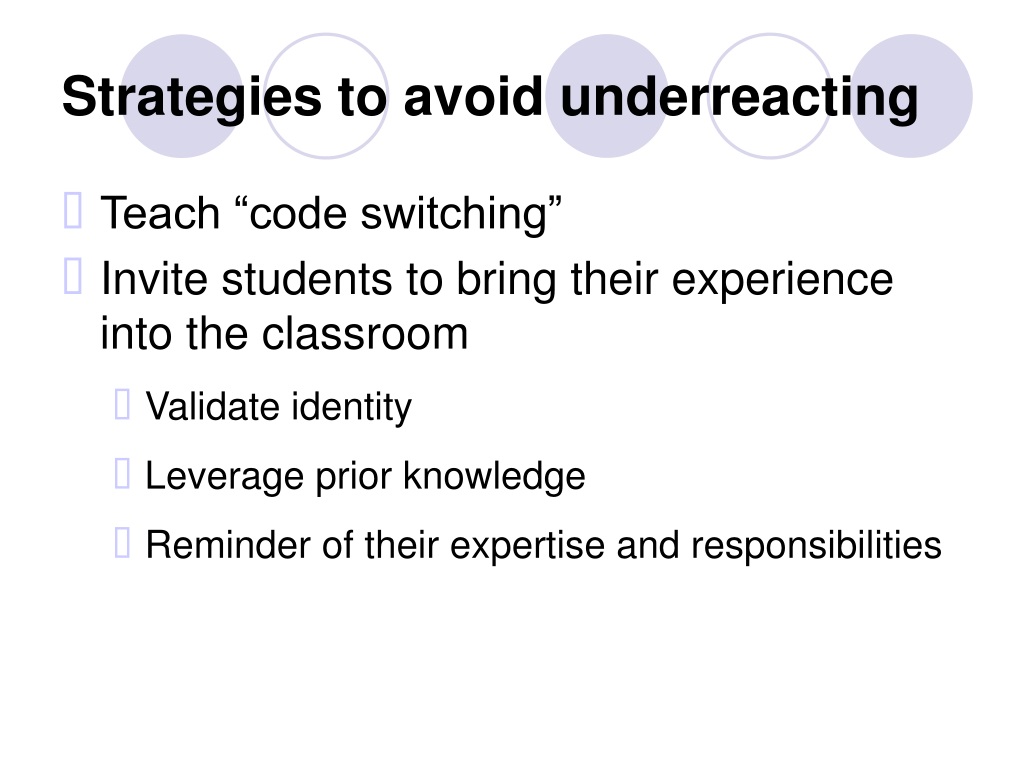 Strategies to avoid underreacting

Teach “code switching”

Invite students to bring their experience into the classroom

Validate identity

Leverage prior knowledge

Reminder of their expertise and responsibilities